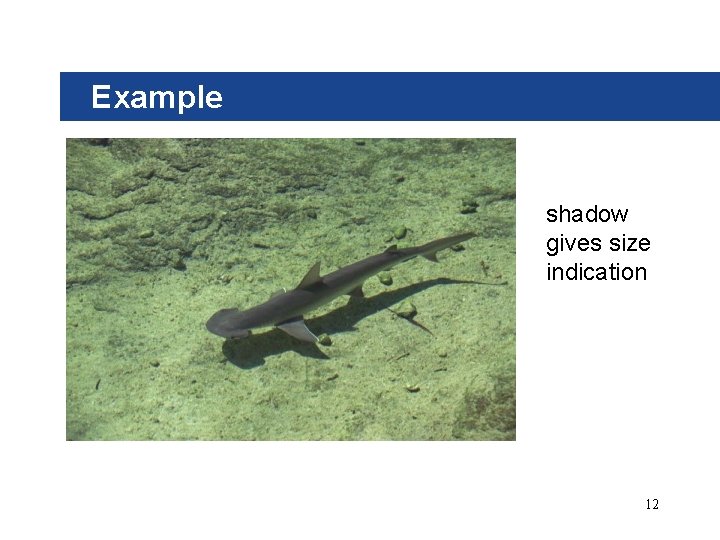 Example

shadow gives size indication

12